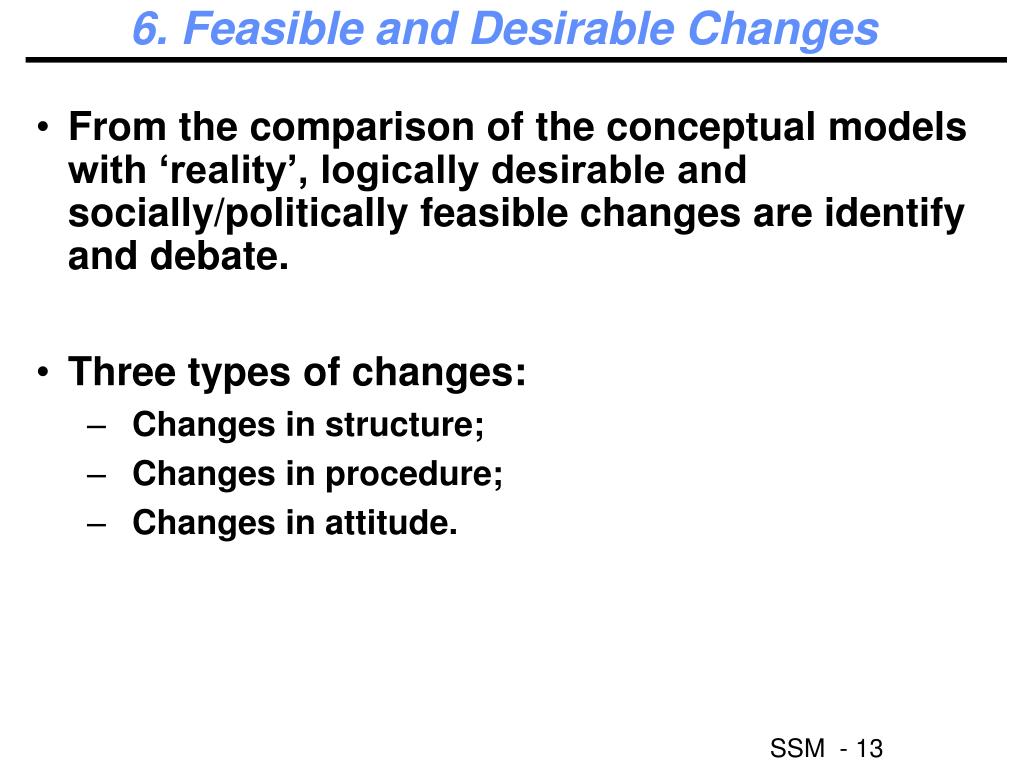 6. Feasible and Desirable Changes

• From the comparison of the conceptual models with ‘reality’, logically desirable and socially/politically feasible changes are identify and debate.

• Three types of changes:
– Changes in structure;
– Changes in procedure;
– Changes in attitude.

SSM - 13